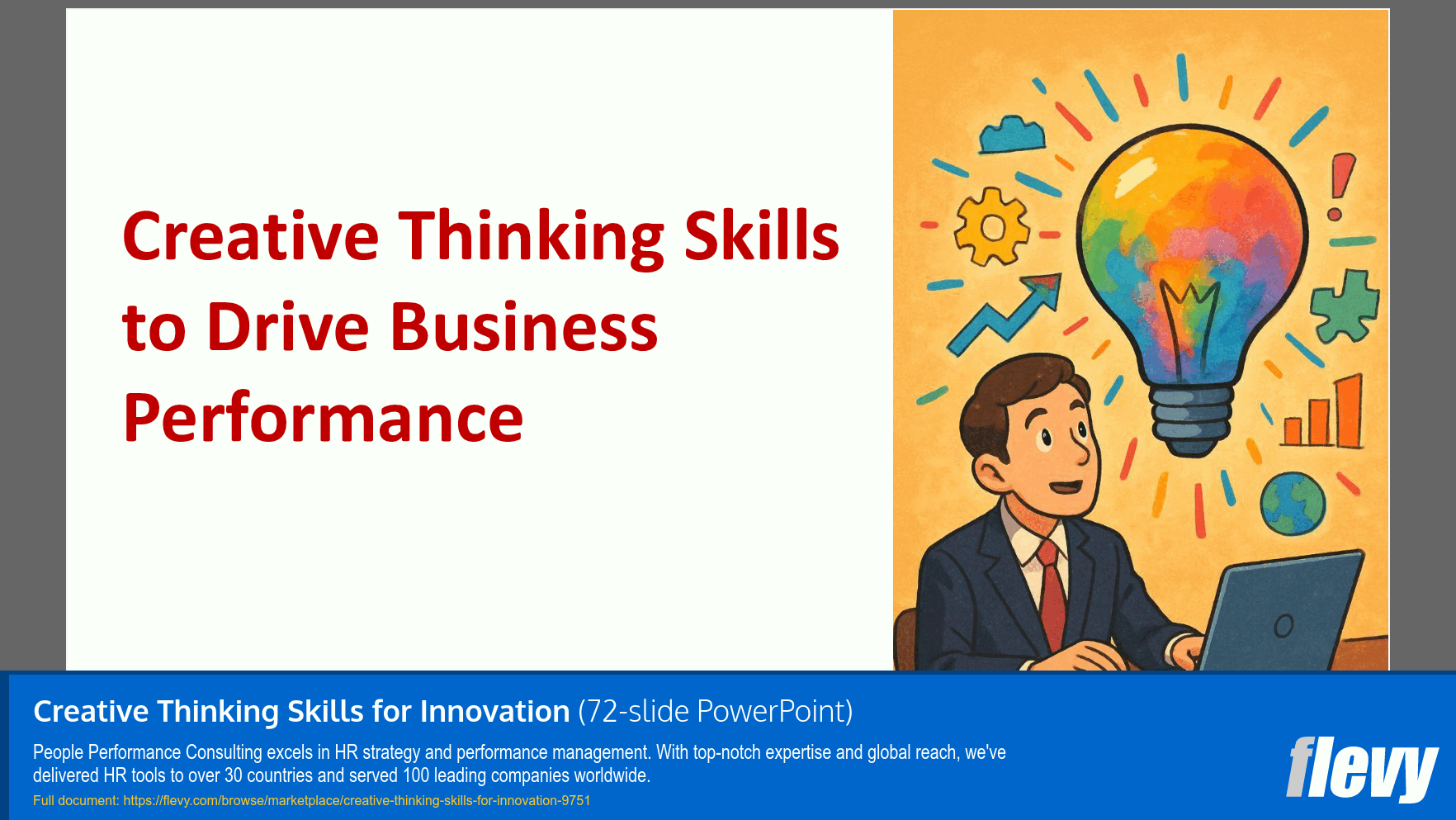 Creative Thinking Skills to Drive Business Performance

Creative Thinking Skills for Innovation (72-slide PowerPoint)

People Performance Consulting excels in HR strategy and performance management. With top-notch expertise and global reach, we've delivered HR tools to over 30 countries and served 100 leading companies worldwide.

Full document: https://flevy.com/browse/marketplace/creative-thinking-skills-for-innovation-9751

flevy